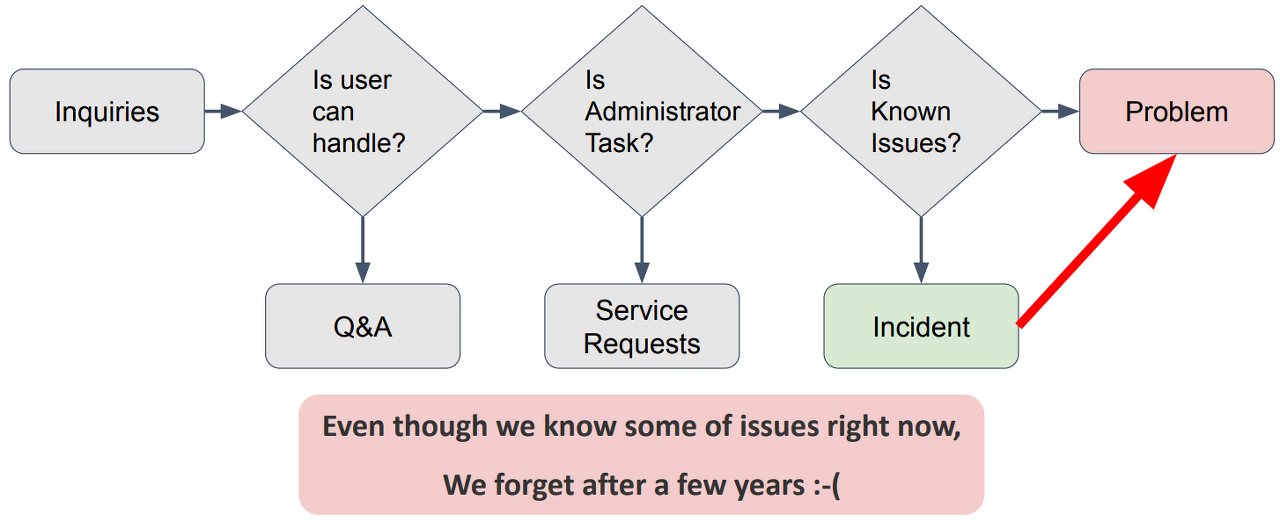 Inquiries

Is user can handle?

Is Administrator Task?

Is Known Issues?

Problem

Q&A

Service Requests

Incident

Even though we know some of issues right now,

We forget after a few years :-(